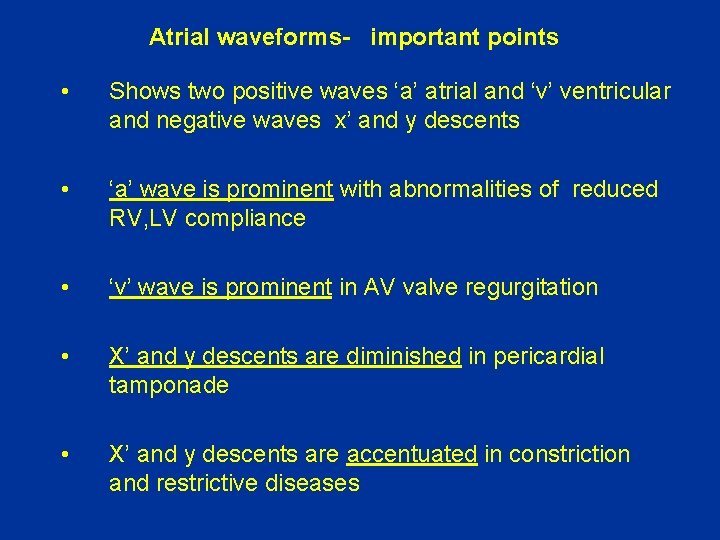 Atrial waveforms- important points

• Shows two positive waves ‘a’ atrial and ‘v’ ventricular and negative waves x’ and y descents

• ‘a’ wave is prominent with abnormalities of reduced RV,LV compliance

• ‘v’ wave is prominent in AV valve regurgitation

• X’ and y descents are diminished in pericardial tamponade

• X’ and y descents are accentuated in constriction and restrictive diseases